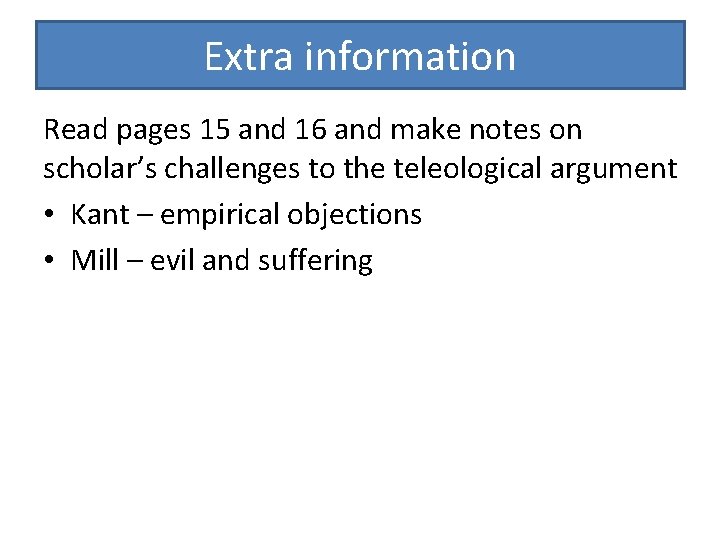 Extra information

Read pages 15 and 16 and make notes on scholar’s challenges to the teleological argument

• Kant – empirical objections
• Mill – evil and suffering